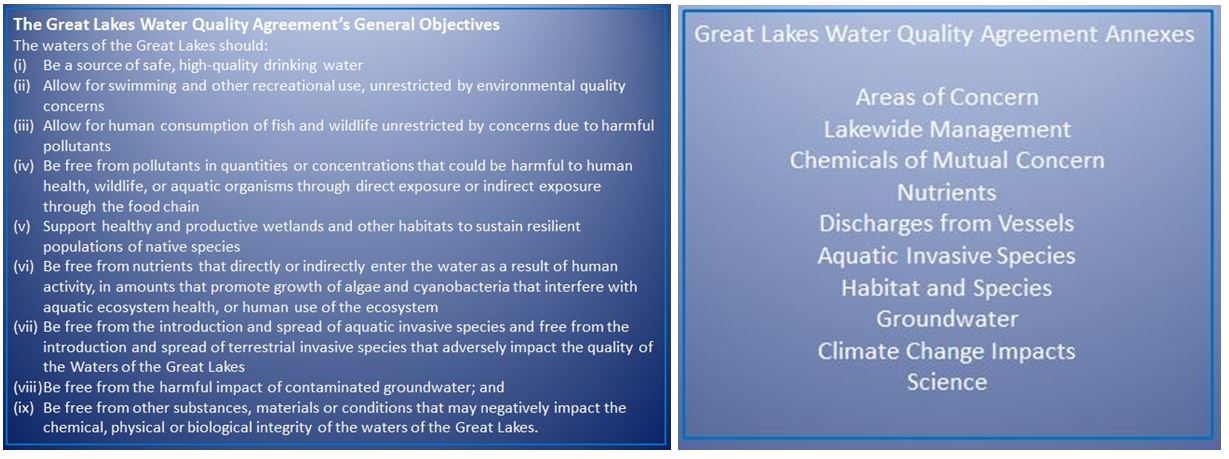 The Great Lakes Water Quality Agreement's General Objectives

The waters of the Great Lakes should:

(i) Be a source of safe, high-quality drinking water

(ii) Allow for swimming and other recreational use, unrestricted by environmental quality concerns

(iii) Allow for human consumption of fish and wildlife unrestricted by concerns due to harmful pollutants

(iv) Be free from pollutants in quantities or concentrations that could be harmful to human health, wildlife, or aquatic organisms through direct exposure or indirect exposure through the food chain

(v) Support healthy and productive wetlands and other habitats to sustain resilient populations of native species

(vi) Be free from nutrients that directly or indirectly enter the water as a result of human activity, in amounts that promote growth of algae and cyanobacteria that interfere with aquatic ecosystem health, or human use of the ecosystem

(vii) Be free from the introduction and spread of aquatic invasive species and free from the introduction and spread of terrestrial invasive species that adversely impact the quality of the Waters of the Great Lakes

(viii) Be free from the harmful impact of contaminated groundwater; and

(ix) Be free from other substances, materials or conditions that may negatively impact the chemical, physical or biological integrity of the waters of the Great Lakes.

Great Lakes Water Quality Agreement Annexes

Areas of Concern
Lakewide Management
Chemicals of Mutual Concern
Nutrients
Discharges from Vessels
Aquatic Invasive Species
Habitat and Species
Groundwater
Climate Change Impacts
Science